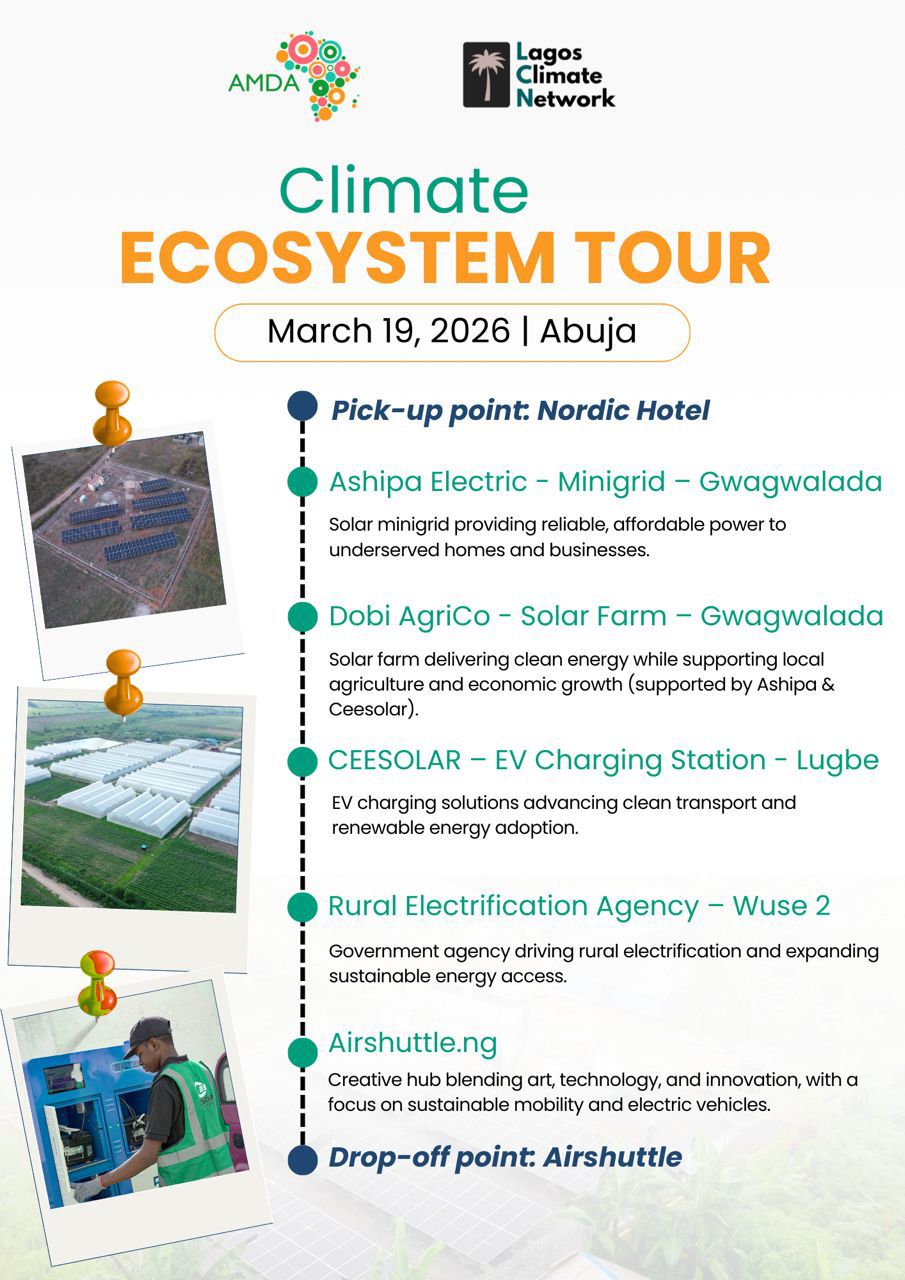 AMDA

Lagos Climate Network

Climate
ECOSYSTEM TOUR

March 19, 2026 | Abuja

Pick-up point: Nordic Hotel

Ashipa Electric - Minigrid – Gwagwalada
Solar minigrid providing reliable, affordable power to underserved homes and businesses.

Dobi AgriCo - Solar Farm – Gwagwalada
Solar farm delivering clean energy while supporting local agriculture and economic growth (supported by Ashipa & Ceesolar).

CEESOLAR – EV Charging Station - Lugbe
EV charging solutions advancing clean transport and renewable energy adoption.

Rural Electrification Agency – Wuse 2
Government agency driving rural electrification and expanding sustainable energy access.

Airshuttle.ng
Creative hub blending art, technology, and innovation, with a focus on sustainable mobility and electric vehicles.

Drop-off point: Airshuttle